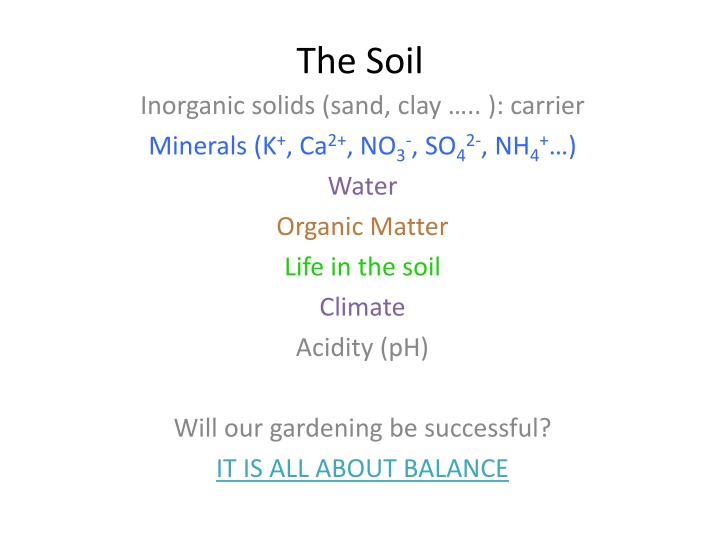 The Soil

Inorganic solids (sand, clay ….. ): carrier

Minerals ($K^+$, $Ca^{2+}$, $NO_3^-$, $SO_4^{2-}$, $NH_4^+$…)

Water

Organic Matter

Life in the soil

Climate

Acidity (pH)

Will our gardening be successful?

IT IS ALL ABOUT BALANCE